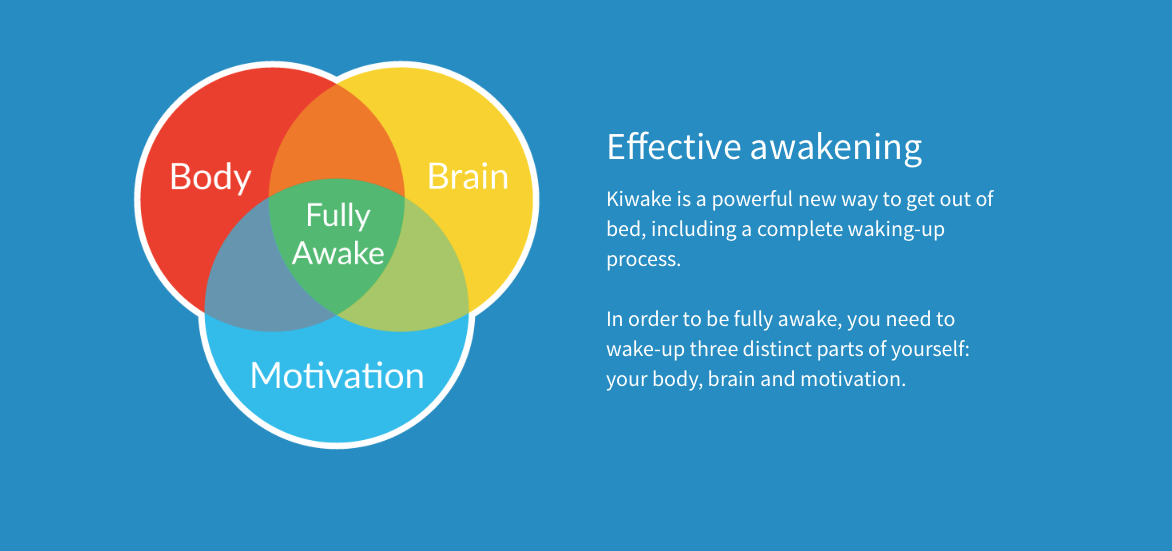 Body
Brain
Fully Awake
Motivation

Effective awakening

Kiwake is a powerful new way to get out of bed, including a complete waking-up process.

In order to be fully awake, you need to wake-up three distinct parts of yourself: your body, brain and motivation.